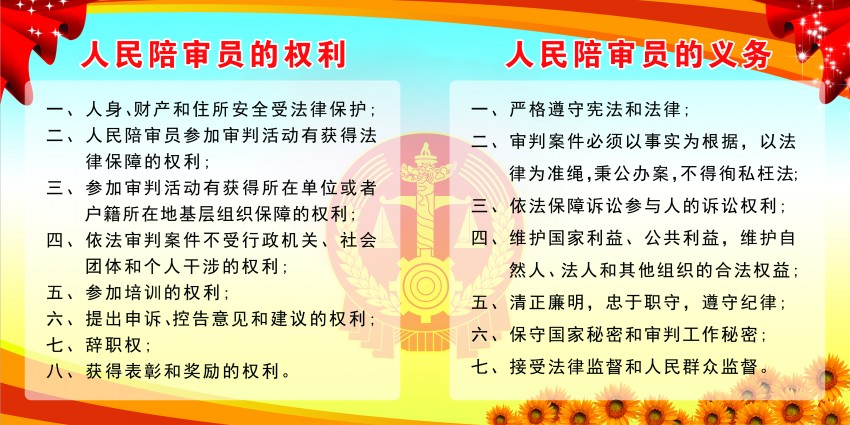 人民陪审员的权利

一、人身、财产和住所安全受法律保护；
二、人民陪审员参加审判活动有获得法律保障的权利；
三、参加审判活动有获得所在单位或者户籍所在地基层组织保障的权利；
四、依法审判案件不受行政机关、社会团体和个人干涉的权利；
五、参加培训的权利；
六、提出申诉、控告意见和建议的权利；
七、辞职权；
八、获得表彰和奖励的权利。

人民陪审员的义务

一、严格遵守宪法和法律；
二、审判案件必须以事实为根据，以法律为准绳，秉公办案，不得徇私枉法；
三、依法保障诉讼参与人的诉讼权利；
四、维护国家利益、公共利益，维护自然人、法人和其他组织的合法权益；
五、清正廉明，忠于职守，遵守纪律；
六、保守国家秘密和审判工作秘密；
七、接受法律监督和人民群众监督。